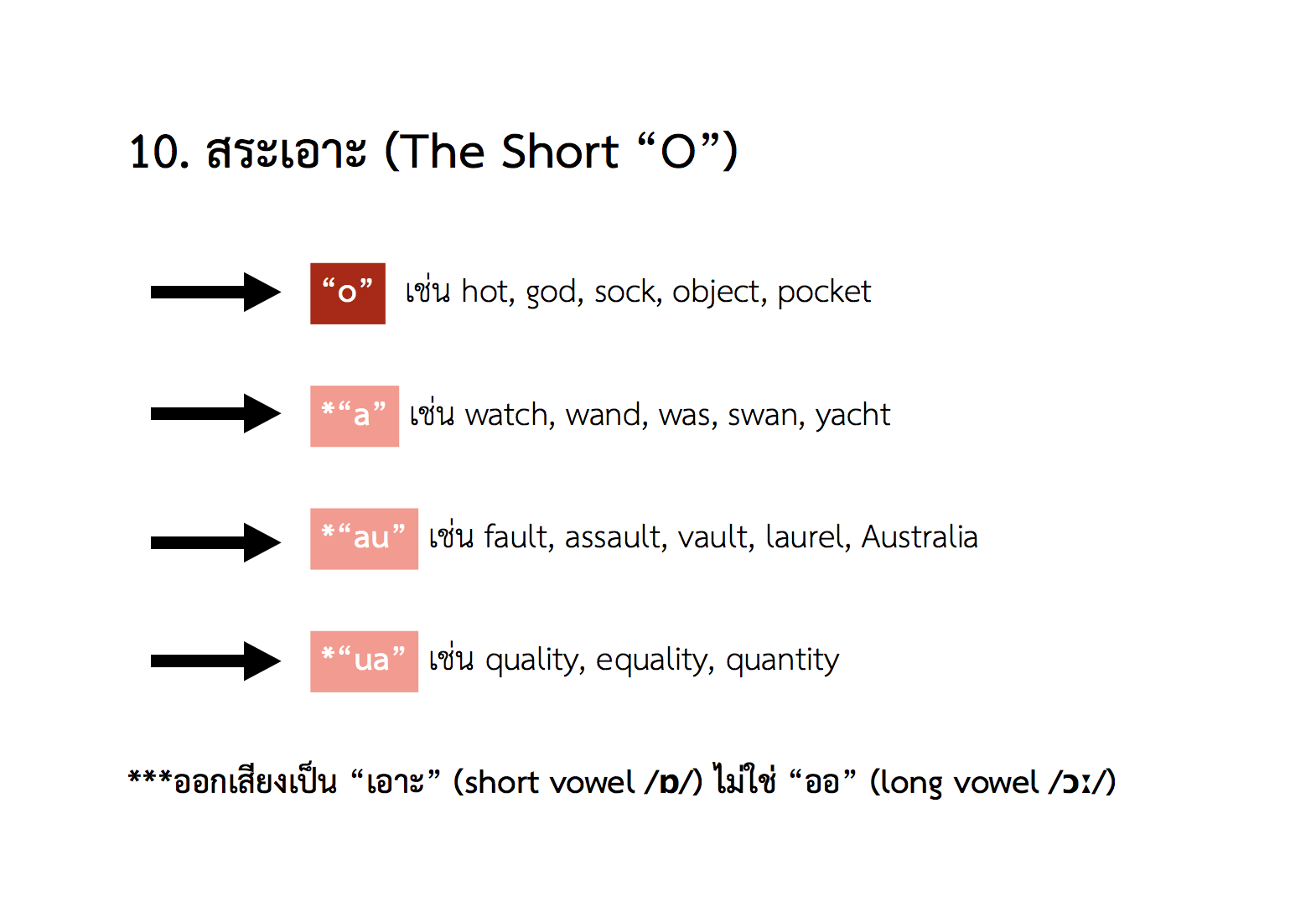 10. สระเอาะ (The Short “O”)

“o” เช่น hot, god, sock, object, pocket

*“a” เช่น watch, wand, was, swan, yacht

*“au” เช่น fault, assault, vault, laurel, Australia

*“ua” เช่น quality, equality, quantity

***ออกเสียงเป็น “เอาะ” (short vowel /ɒ/) ไม่ใช่ “ออ” (long vowel /ɔː/)